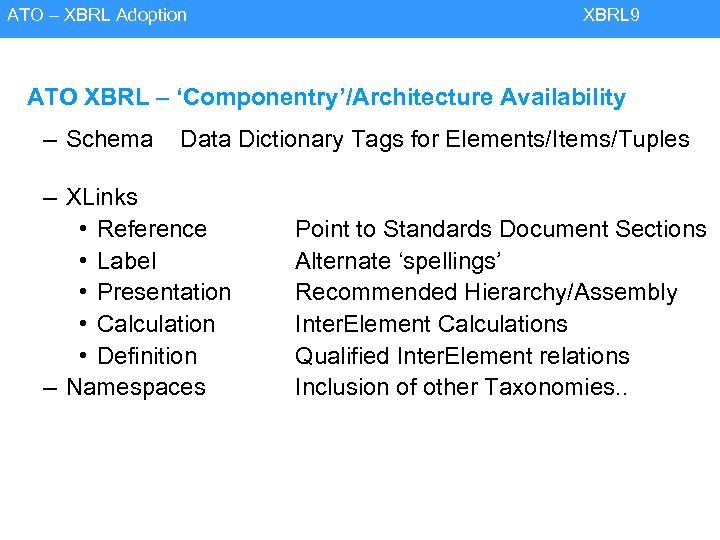 ATO – XBRL Adoption XBRL9

ATO XBRL – ‘Componentry’/Architecture Availability

– Schema Data Dictionary Tags for Elements/Items/Tuples

– XLinks
• Reference Point to Standards Document Sections
• Label Alternate ‘spellings’
• Presentation Recommended Hierarchy/Assembly
• Calculation InterElement Calculations
• Definition Qualified InterElement relations
– Namespaces Inclusion of other Taxonomies..